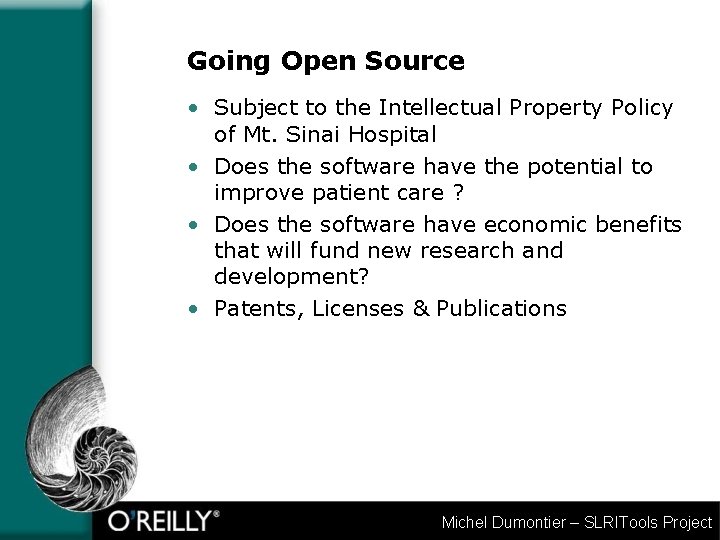 Going Open Source

• Subject to the Intellectual Property Policy of Mt. Sinai Hospital
• Does the software have the potential to improve patient care ?
• Does the software have economic benefits that will fund new research and development?
• Patents, Licenses & Publications

O'REILLY®

Michel Dumontier – SLRITools Project